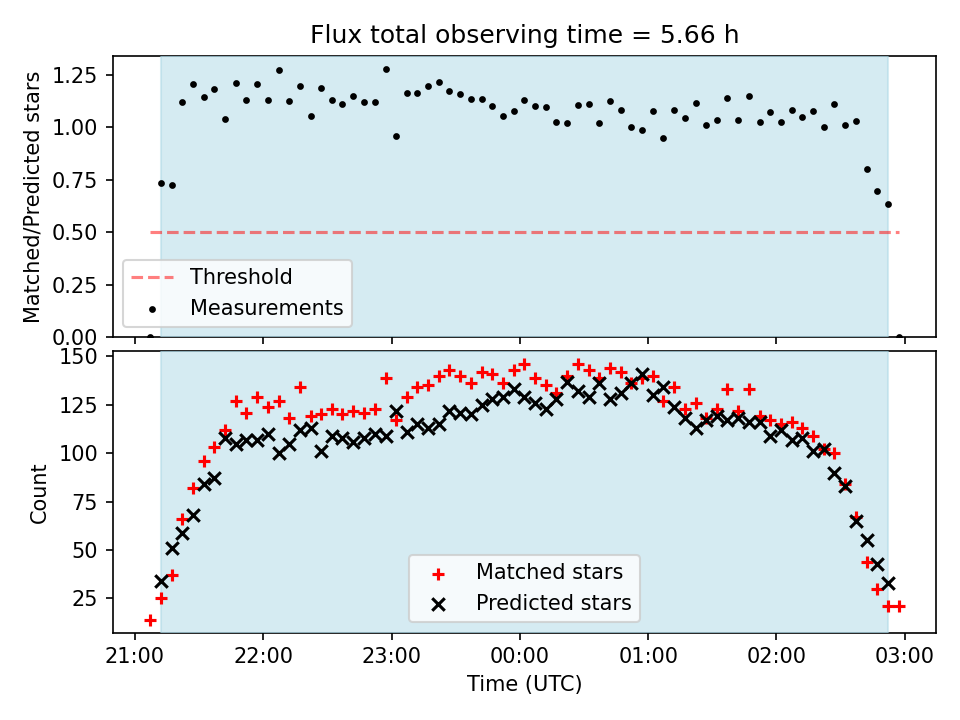 Flux total observing time = 5.66 h

Matched/Predicted stars

1.25
1.00
0.75
0.50
0.25
0.00

Threshold
Measurements

Count

150
125
100
75
50
25

Matched stars
Predicted stars

21:00 22:00 23:00 00:00 01:00 02:00 03:00

Time (UTC)